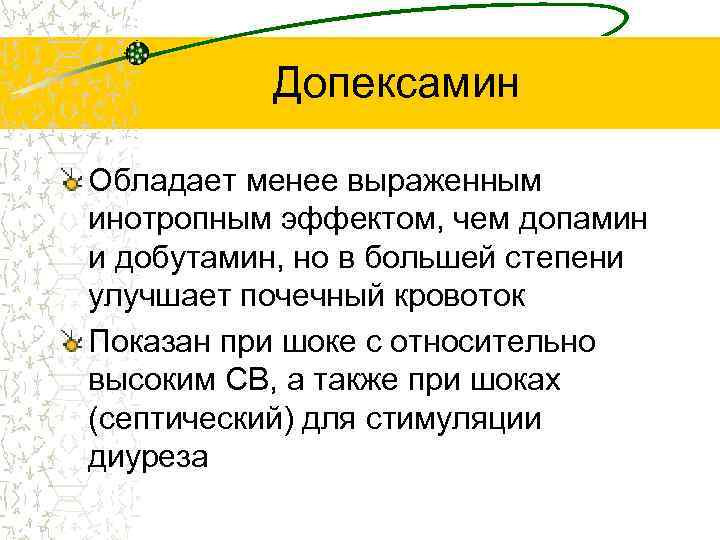 Допексамин

Обладает менее выраженным инотропным эффектом, чем допамин и добутамин, но в большей степени улучшает почечный кровоток

Показан при шоке с относительно высоким СВ, а также при шоках (септический) для стимуляции диуреза